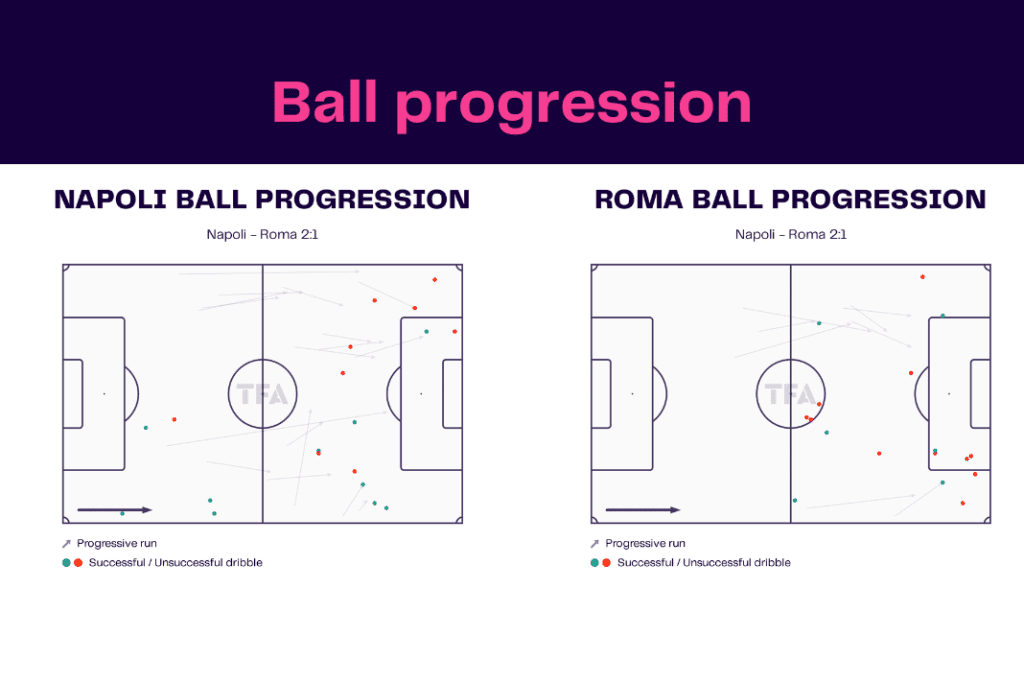 Ball progression

NAPOLI BALL PROGRESSION

Napoli - Roma 2:1

TFA

Progressive run

Successful / Unsuccessful dribble

ROMA BALL PROGRESSION

Napoli - Roma 2:1

TFA

Progressive run

Successful / Unsuccessful dribble